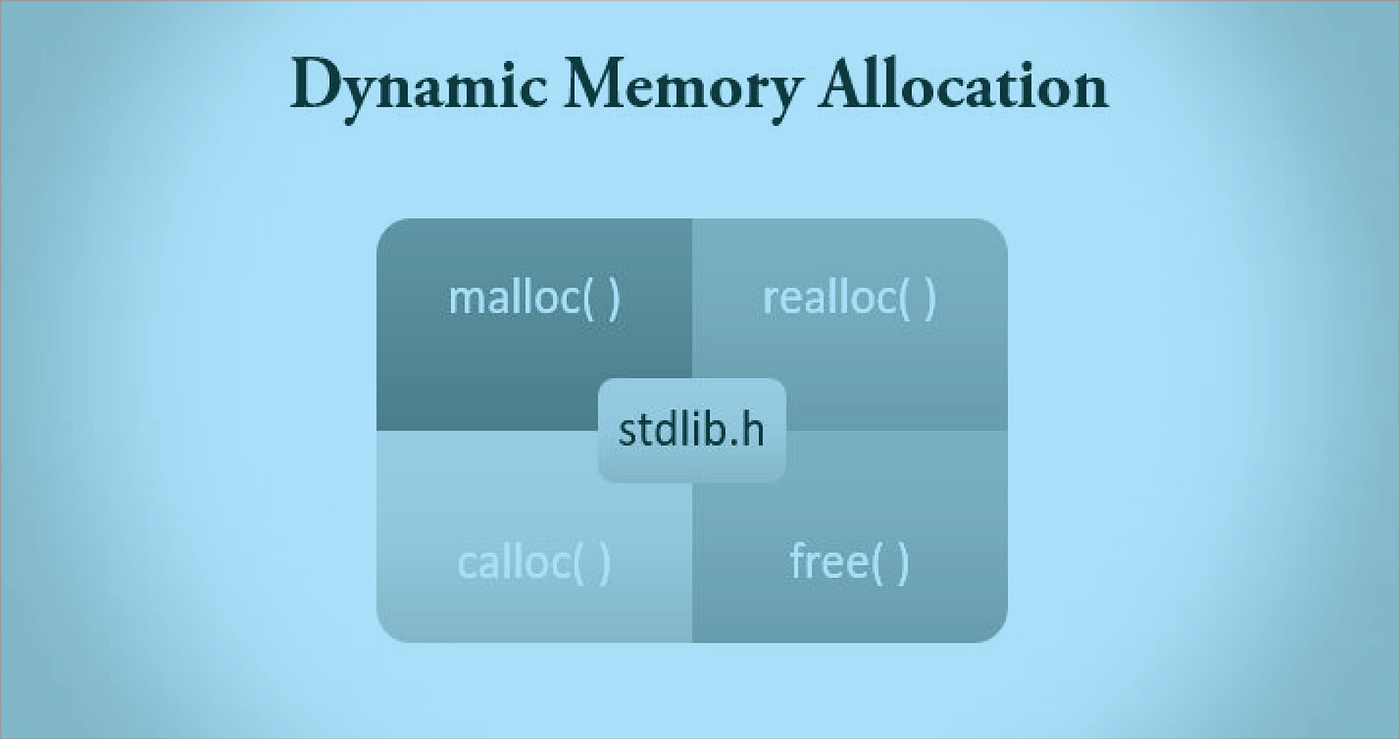 Dynamic Memory Allocation

malloc( )

realloc( )

stdlib.h

calloc( )

free( )